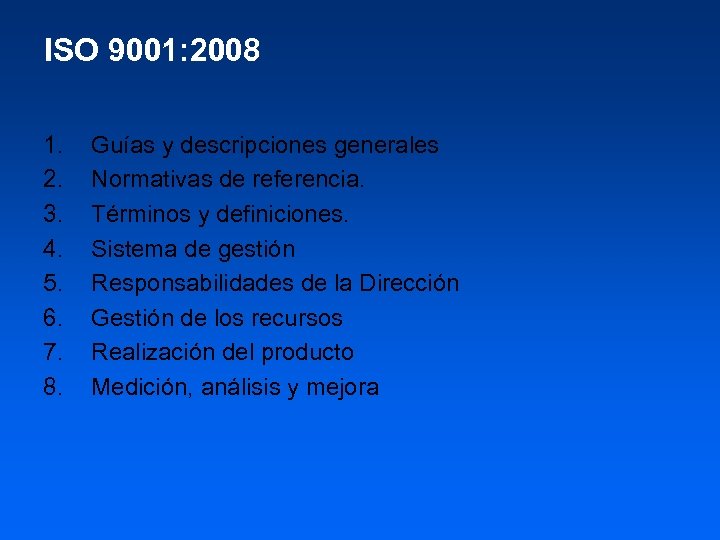 ISO 9001:2008

1. Guías y descripciones generales
2. Normativas de referencia.
3. Términos y definiciones.
4. Sistema de gestión
5. Responsabilidades de la Dirección
6. Gestión de los recursos
7. Realización del producto
8. Medición, análisis y mejora